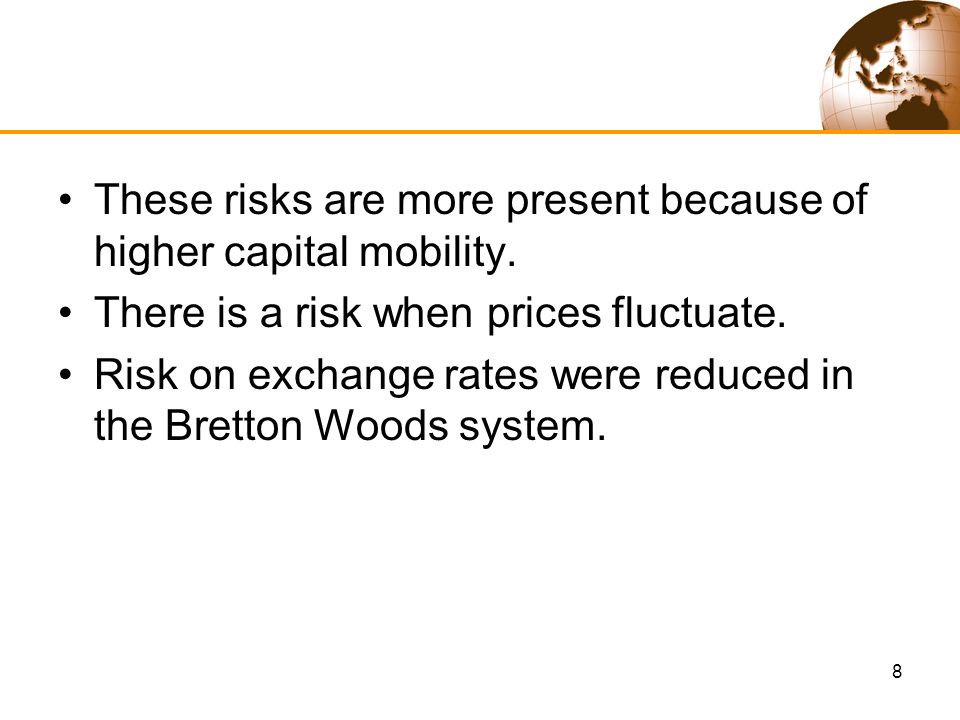 • These risks are more present because of higher capital mobility.
• There is a risk when prices fluctuate.
• Risk on exchange rates were reduced in the Bretton Woods system.

8